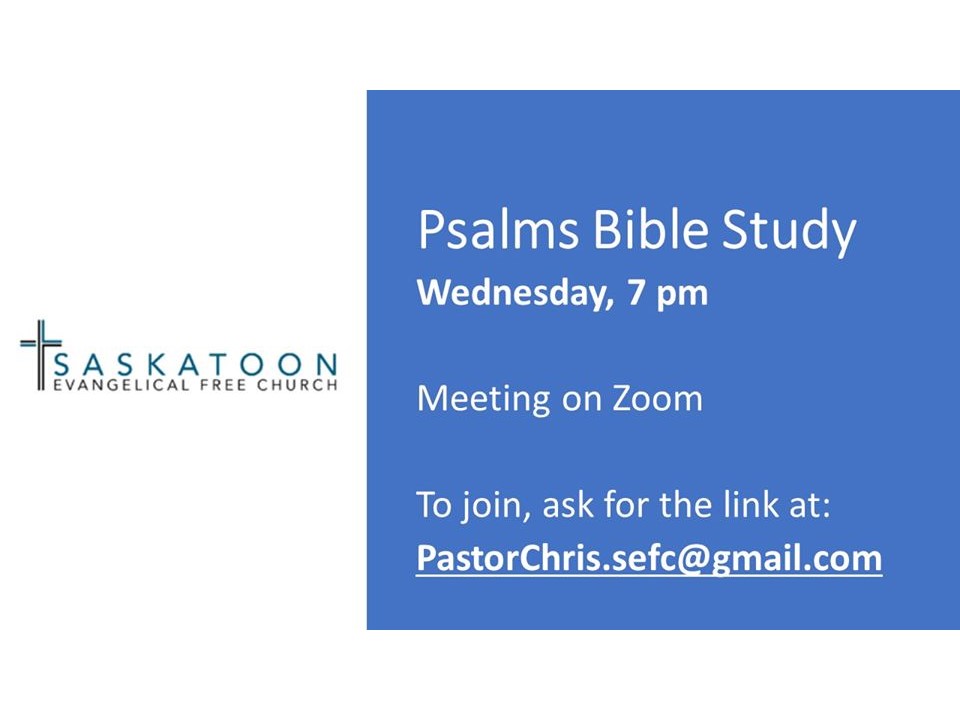 SASKATOON
EVANGELICAL FREE CHURCH

Psalms Bible Study
Wednesday, 7 pm

Meeting on Zoom

To join, ask for the link at:
PastorChris.sefc@gmail.com